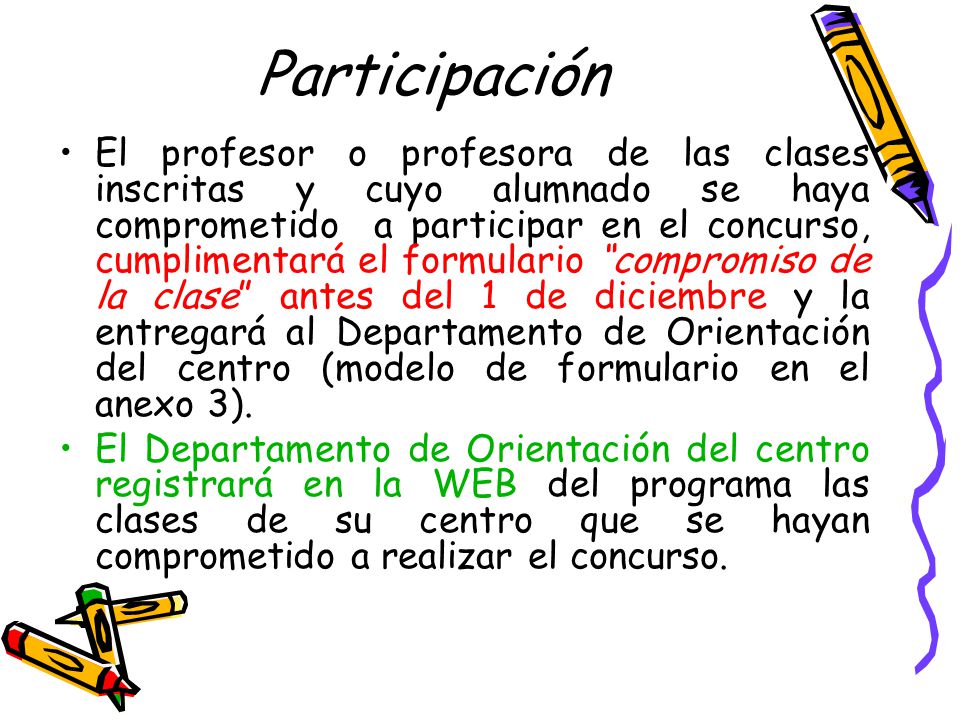 Participación

• El profesor o profesora de las clases inscritas y cuyo alumnado se haya comprometido a participar en el concurso, cumplimentará el formulario "compromiso de la clase" antes del 1 de diciembre y la entregará al Departamento de Orientación del centro (modelo de formulario en el anexo 3).

• El Departamento de Orientación del centro registrará en la WEB del programa las clases de su centro que se hayan comprometido a realizar el concurso.